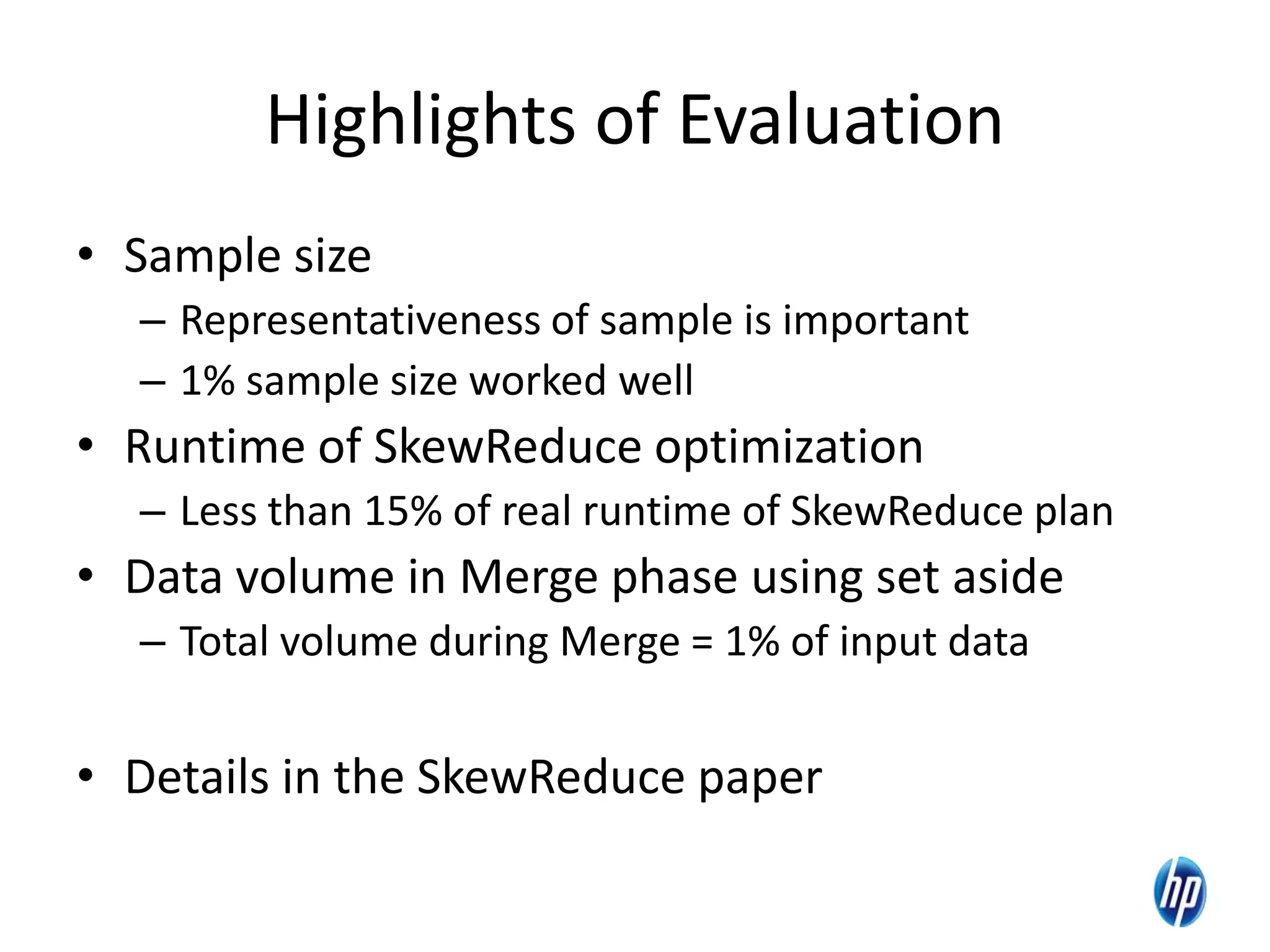 Highlights of Evaluation

• Sample size
  – Representativeness of sample is important
  – 1% sample size worked well
• Runtime of SkewReduce optimization
  – Less than 15% of real runtime of SkewReduce plan
• Data volume in Merge phase using set aside
  – Total volume during Merge = 1% of input data

• Details in the SkewReduce paper

hp